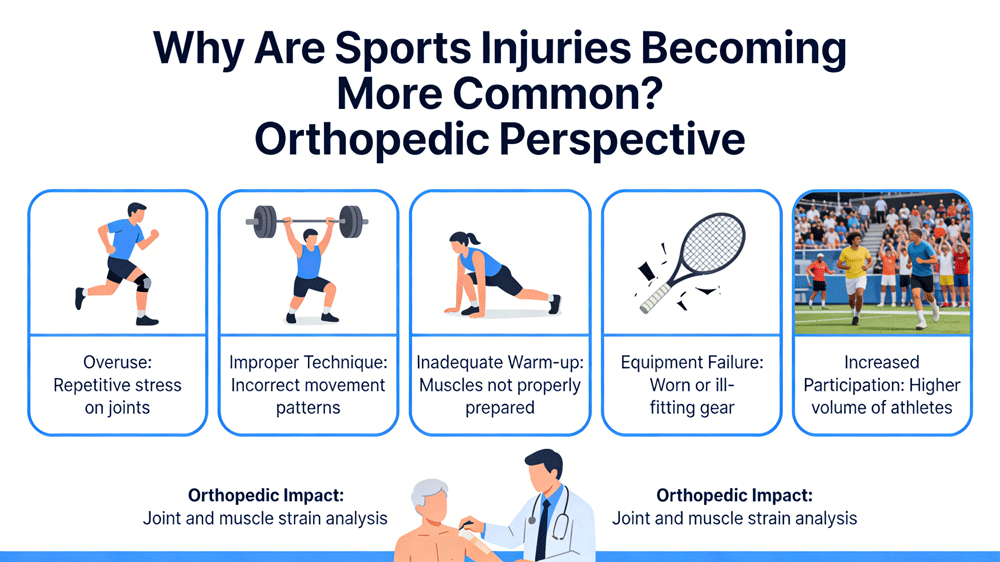 Why Are Sports Injuries Becoming More Common? Orthopedic Perspective

Overuse: Repetitive stress on joints

Improper Technique: Incorrect movement patterns

Inadequate Warm-up: Muscles not properly prepared

Equipment Failure: Worn or ill-fitting gear

Increased Participation: Higher volume of athletes

Orthopedic Impact:
Joint and muscle strain analysis

Orthopedic Impact:
Joint and muscle strain analysis